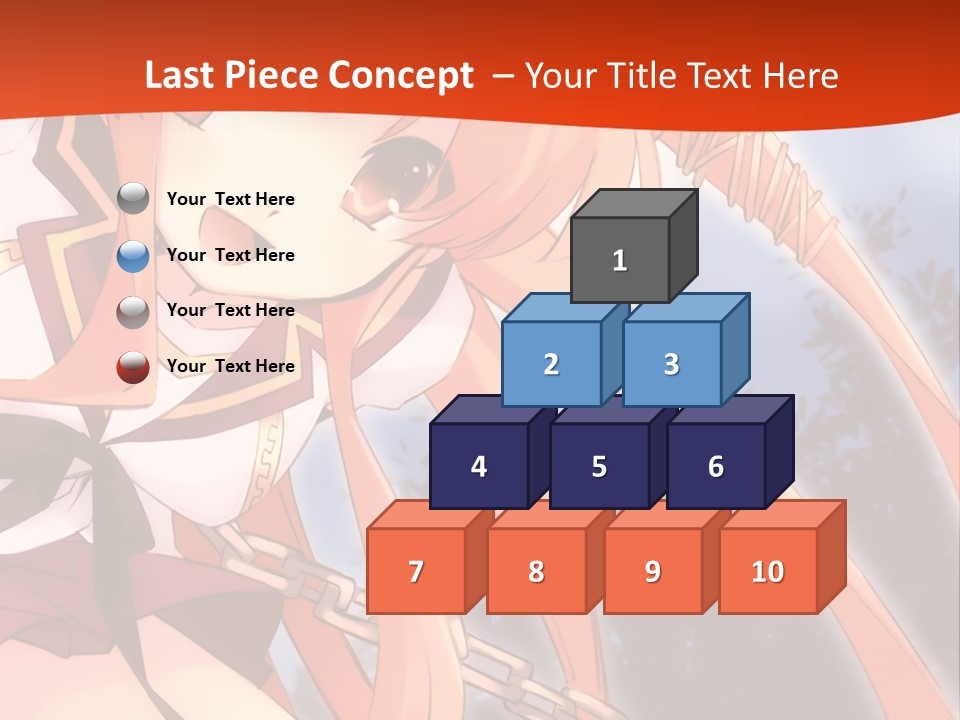 Last Piece Concept – Your Title Text Here

Your Text Here

Your Text Here

Your Text Here

Your Text Here

1

2

3

4

5

6

7

8

9

10